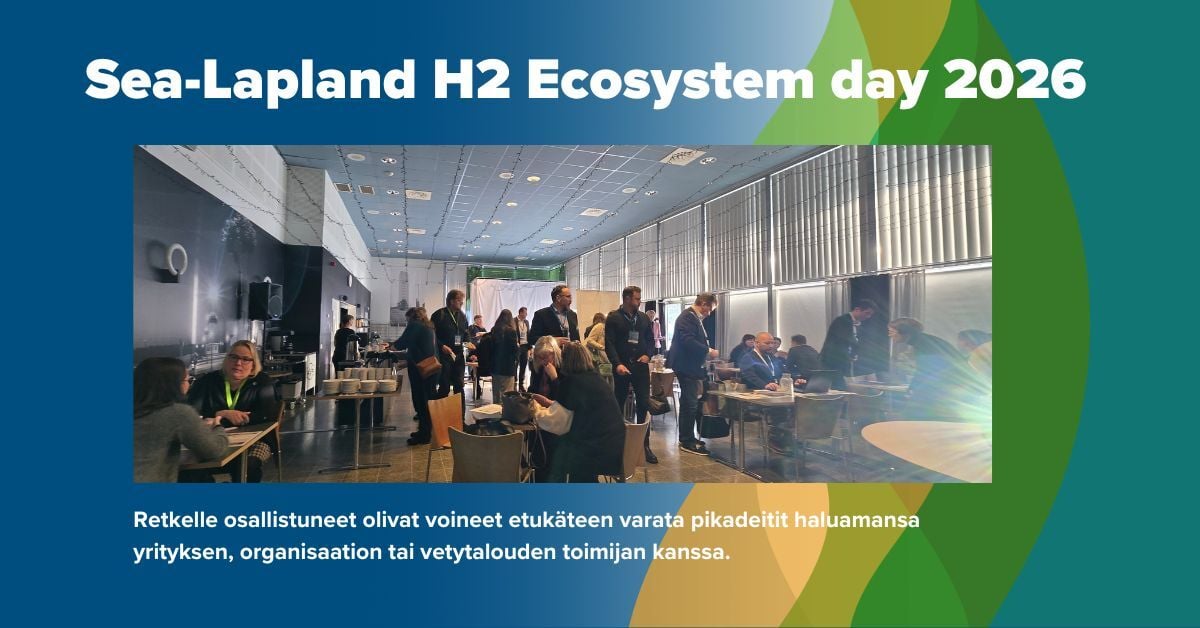 Sea-Lapland H2 Ecosystem day 2026

Retkelle osallistuneet olivat voineet etukäteen varata pikadeitit haluamansa yrityksen, organisaation tai vetytalouden toimijan kanssa.